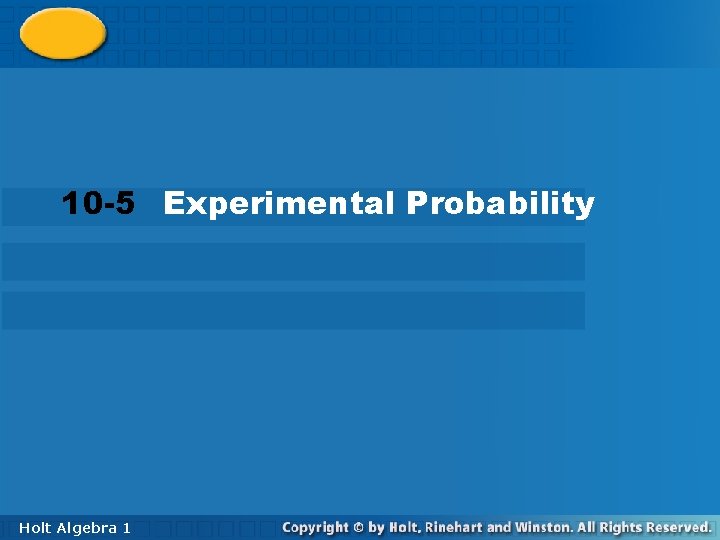 10-5 Experimental Probability

Holt Algebra 1

Copyright © by Holt, Rinehart and Winston. All Rights Reserved.